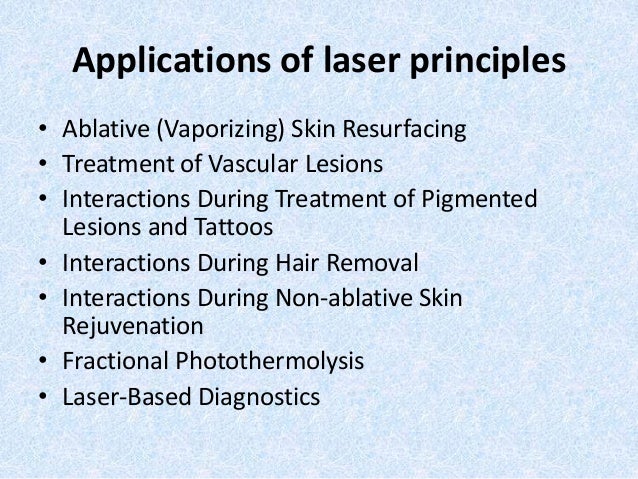 Applications of laser principles

• Ablative (Vaporizing) Skin Resurfacing
• Treatment of Vascular Lesions
• Interactions During Treatment of Pigmented Lesions and Tattoos
• Interactions During Hair Removal
• Interactions During Non-ablative Skin Rejuvenation
• Fractional Photothermolysis
• Laser-Based Diagnostics